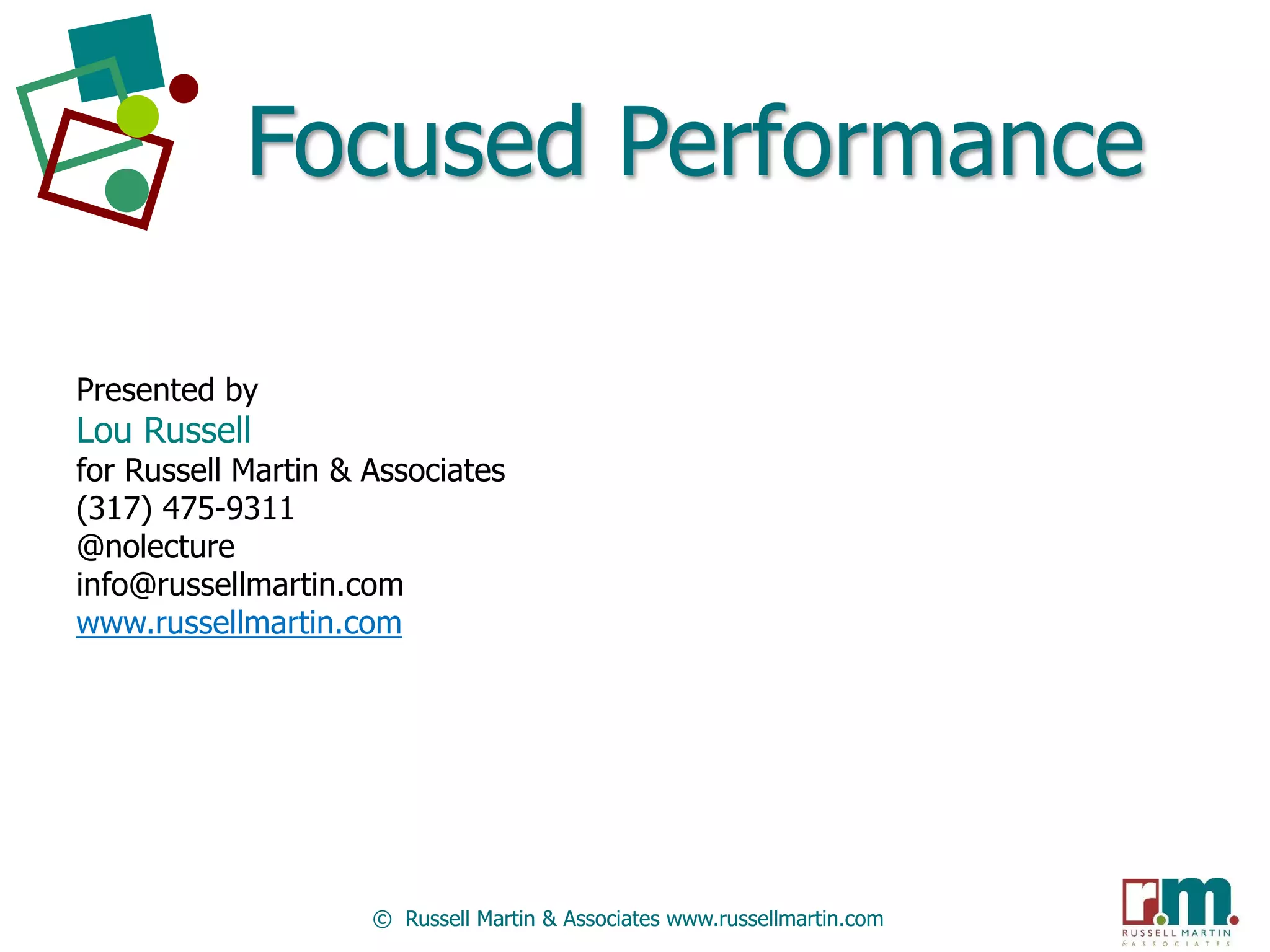 Focused Performance

Presented by
Lou Russell
for Russell Martin & Associates
(317) 475-9311
@nolecture
info@russellmartin.com
www.russellmartin.com

© Russell Martin & Associates www.russellmartin.com

r.m.
RUSSELL MARTIN
& ASSOCIATES